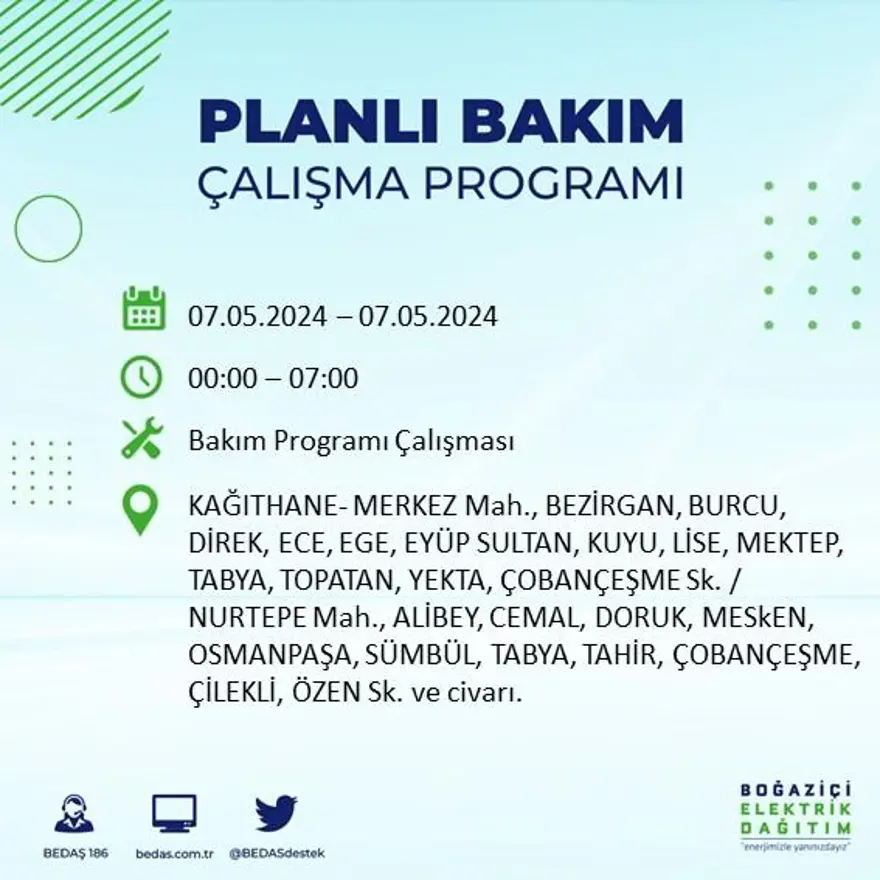 PLANLI BAKIM
ÇALIŞMA PROGRAMI

07.05.2024 – 07.05.2024

00:00 – 07:00

Bakım Programı Çalışması

KAĞITHANE- MERKEZ Mah., BEZİRGAN, BURCU, DİREK, ECE, EGE, EYÜP SULTAN, KUYU, LİSE, MEKTEP, TABYA, TOPATAN, YEKTA, ÇOBANÇEŞME Sk. / NURTEPE Mah., ALİBEY, CEMAL, DORUK, MESkEN, OSMANPAŞA, SÜMBÜL, TABYA, TAHİR, ÇOBANÇEŞME, ÇİLEKLİ, ÖZEN Sk. ve civarı.

BEDAŞ 186
bedas.com.tr
@BEDASdestek

BOĞAZİÇİ
ELEKTRİK
DAĞITIM
"enerjimizle yanınızdayız"